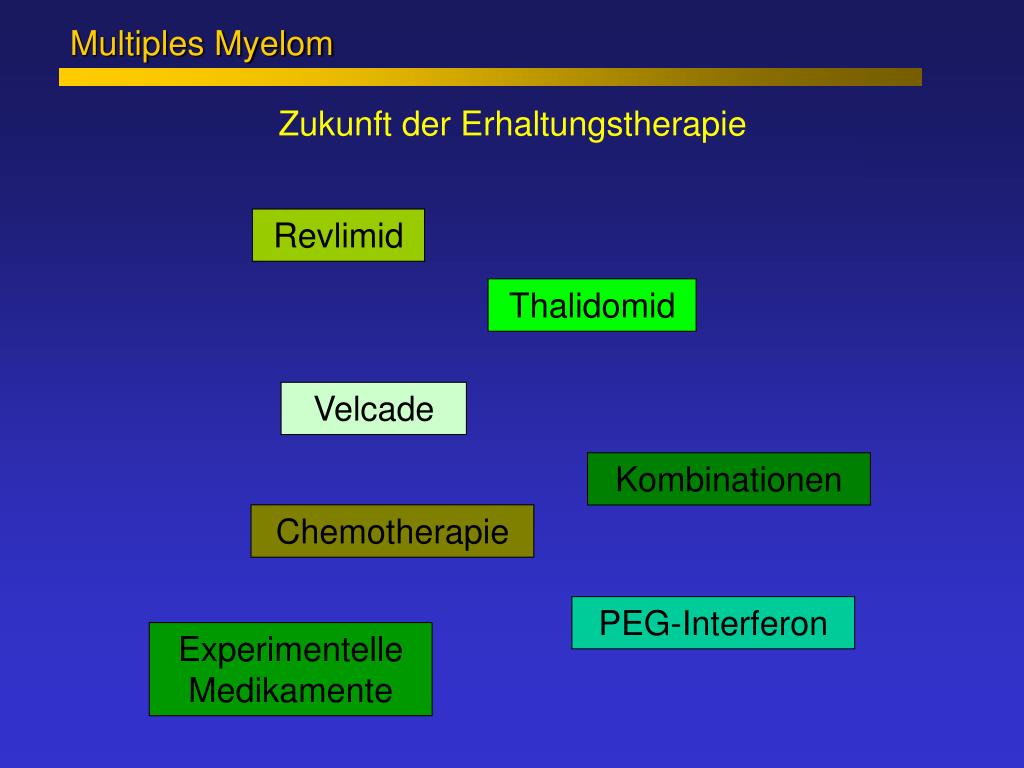 Multiples Myelom

Zukunft der Erhaltungstherapie

Revlimid

Thalidomid

Velcade

Kombinationen

Chemotherapie

PEG-Interferon

Experimentelle Medikamente